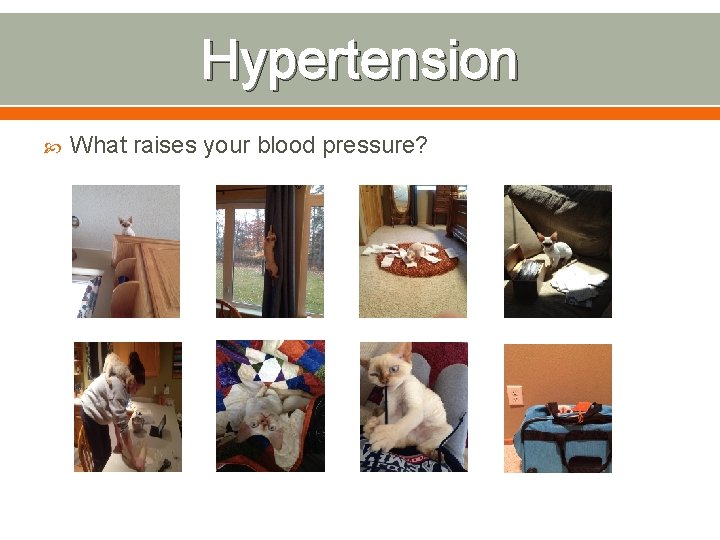 Hypertension

What raises your blood pressure?